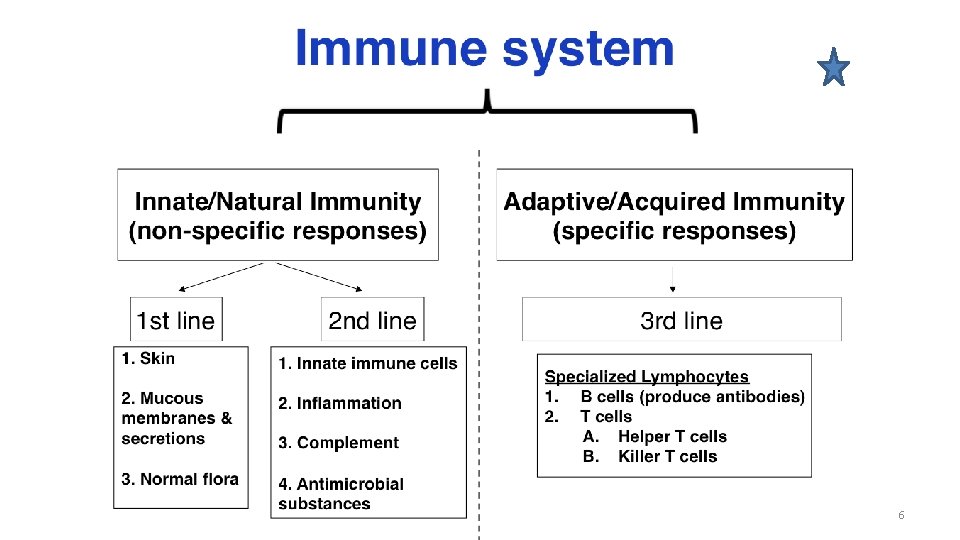 Immune system

Innate/Natural Immunity
(non-specific responses)

1st line

1. Skin

2. Mucous membranes & secretions

3. Normal flora

2nd line

1. Innate immune cells

2. Inflammation

3. Complement

4. Antimicrobial substances

Adaptive/Acquired Immunity
(specific responses)

3rd line

Specialized Lymphocytes
1. B cells (produce antibodies)
2. T cells
A. Helper T cells
B. Killer T cells

6